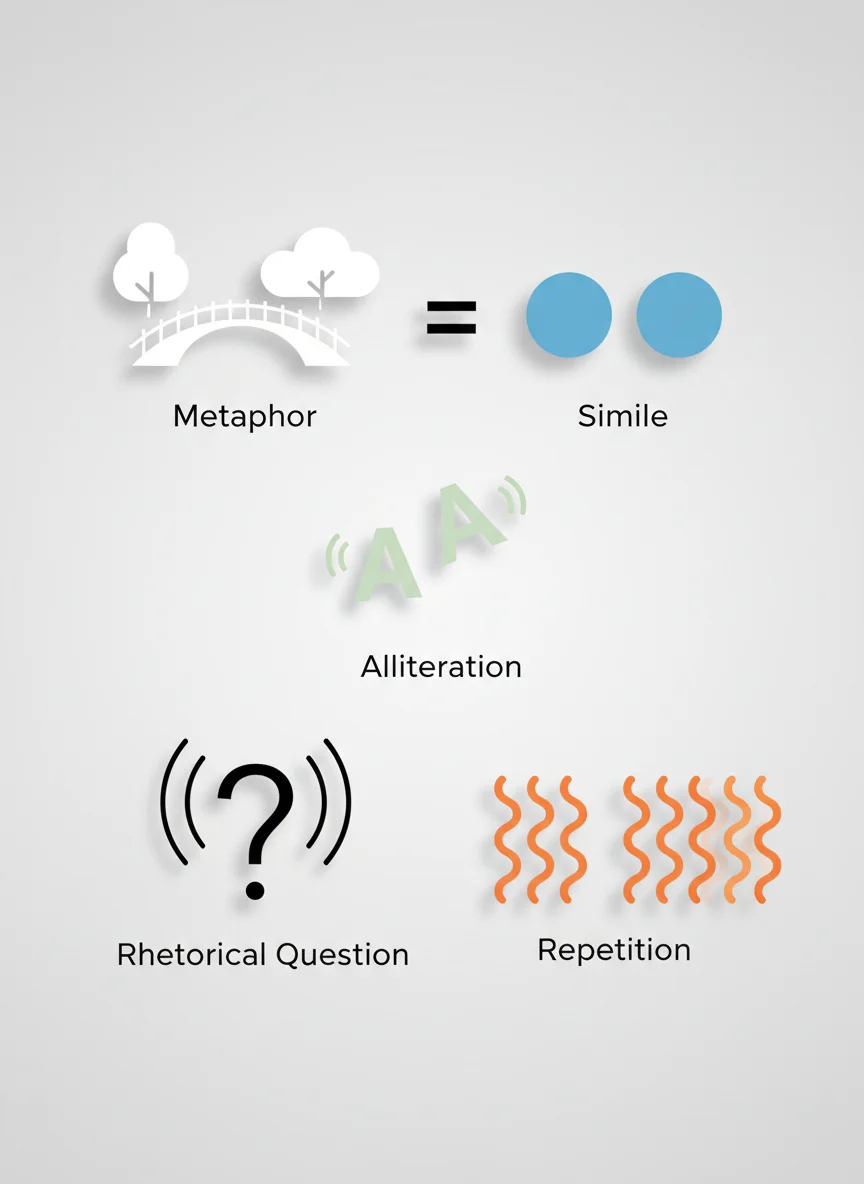 =

Metaphor

Simile

A A

Alliteration

?

Rhetorical Question

Repetition